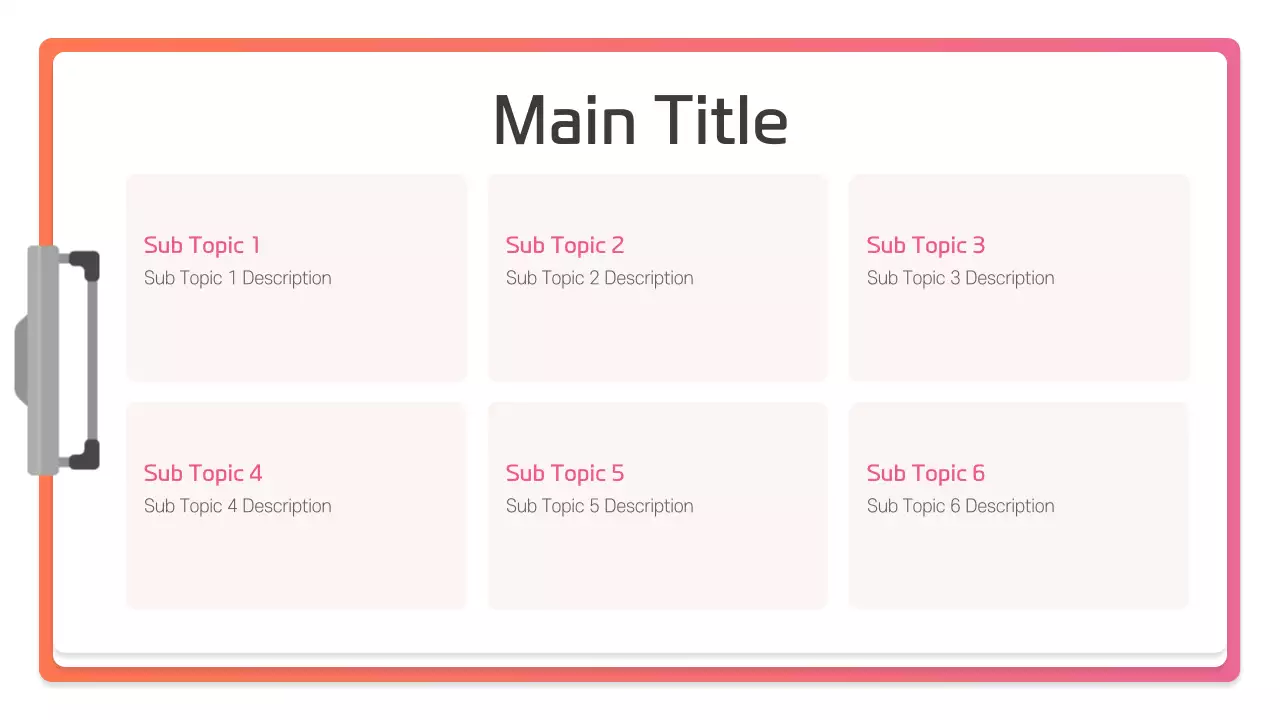 Main Title

Sub Topic 1
Sub Topic 1 Description

Sub Topic 2
Sub Topic 2 Description

Sub Topic 3
Sub Topic 3 Description

Sub Topic 4
Sub Topic 4 Description

Sub Topic 5
Sub Topic 5 Description

Sub Topic 6
Sub Topic 6 Description